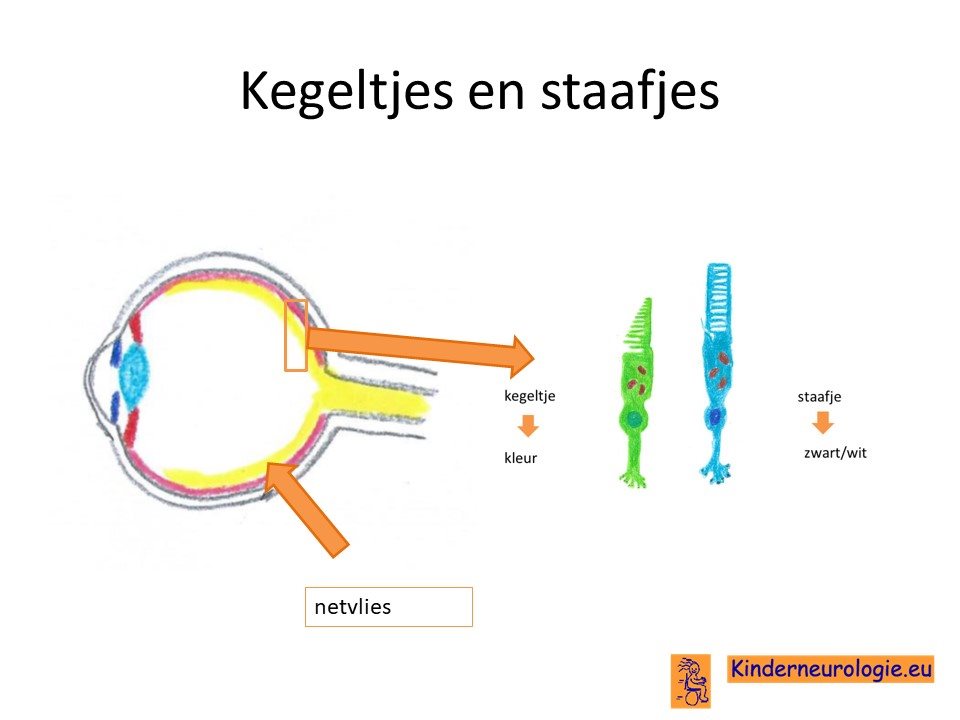 Kegeltjes en staafjes

kegeltje

kleur

staafje

zwart/wit

netvlies

Kinderneurologie.eu